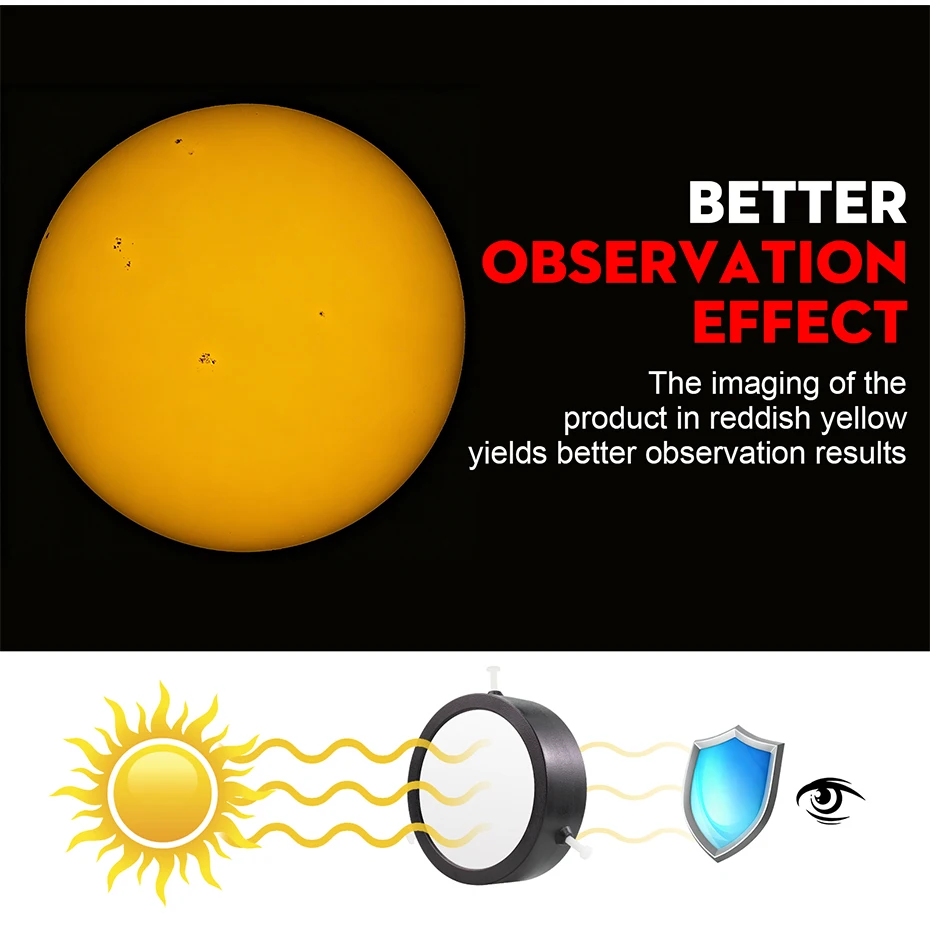 BETTER
OBSERVATION
EFFECT

The imaging of the product in reddish yellow yields better observation results